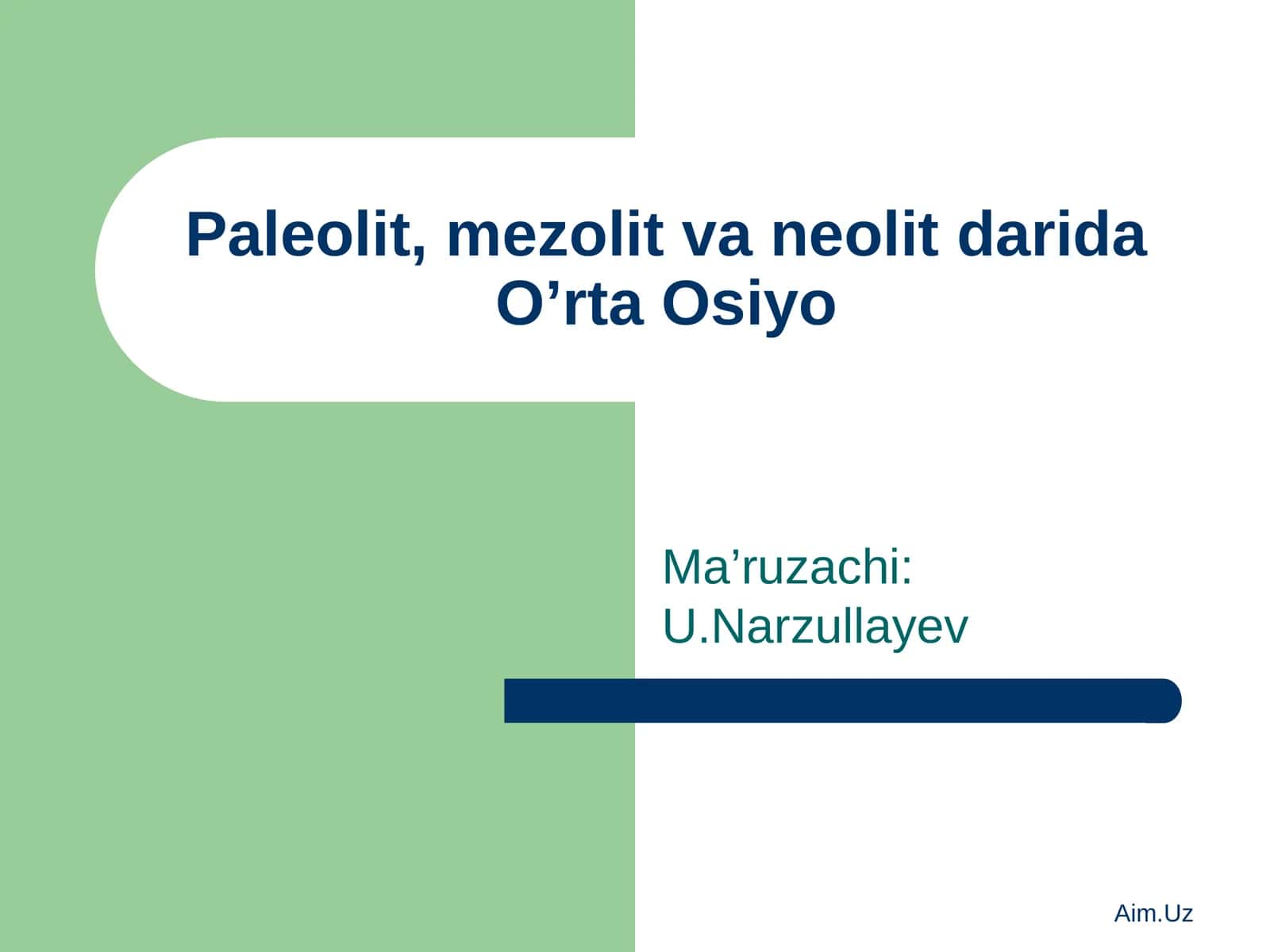 Paleolit, mezolit va neolit darida O’rta Osiyo

Ma’ruzachi:
U.Narzullayev

Aim.Uz